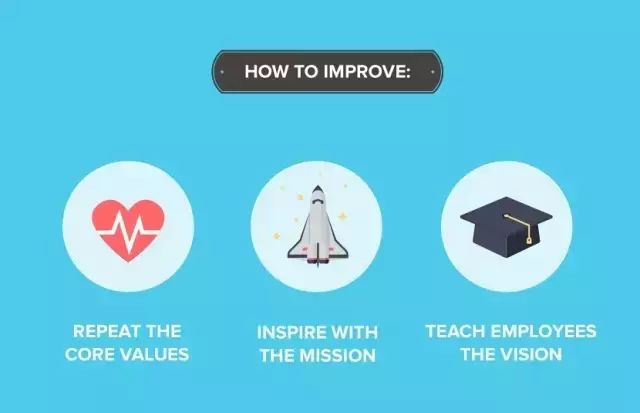 HOW TO IMPROVE:

REPEAT THE CORE VALUES

INSPIRE WITH THE MISSION

TEACH EMPLOYEES THE VISION